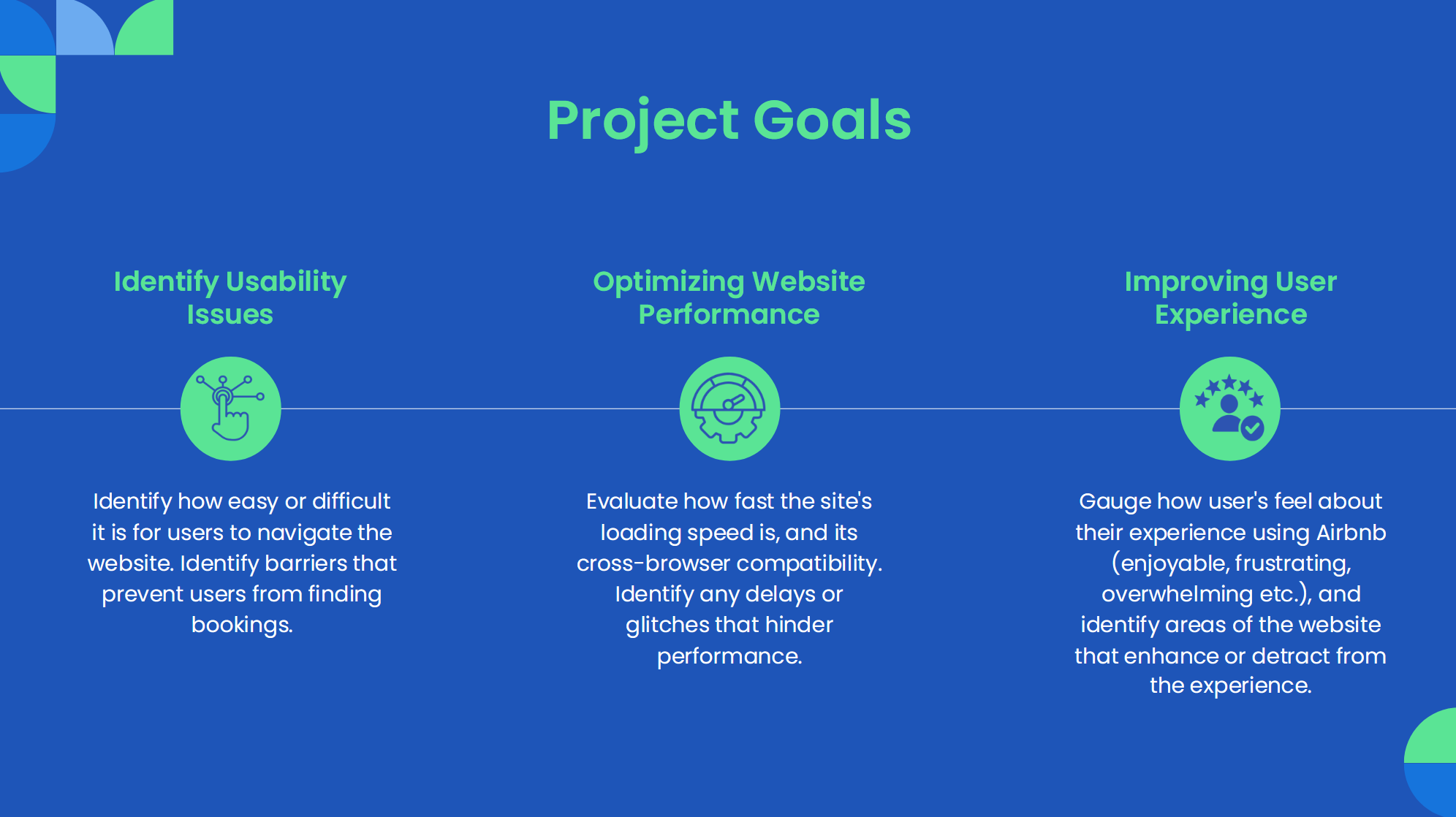 Project Goals

Identify Usability Issues

Identify how easy or difficult it is for users to navigate the website. Identify barriers that prevent users from finding bookings.

Optimizing Website Performance

Evaluate how fast the site's loading speed is, and its cross-browser compatibility. Identify any delays or glitches that hinder performance.

Improving User Experience

Gauge how user's feel about their experience using Airbnb (enjoyable, frustrating, overwhelming etc.), and identify areas of the website that enhance or detract from the experience.